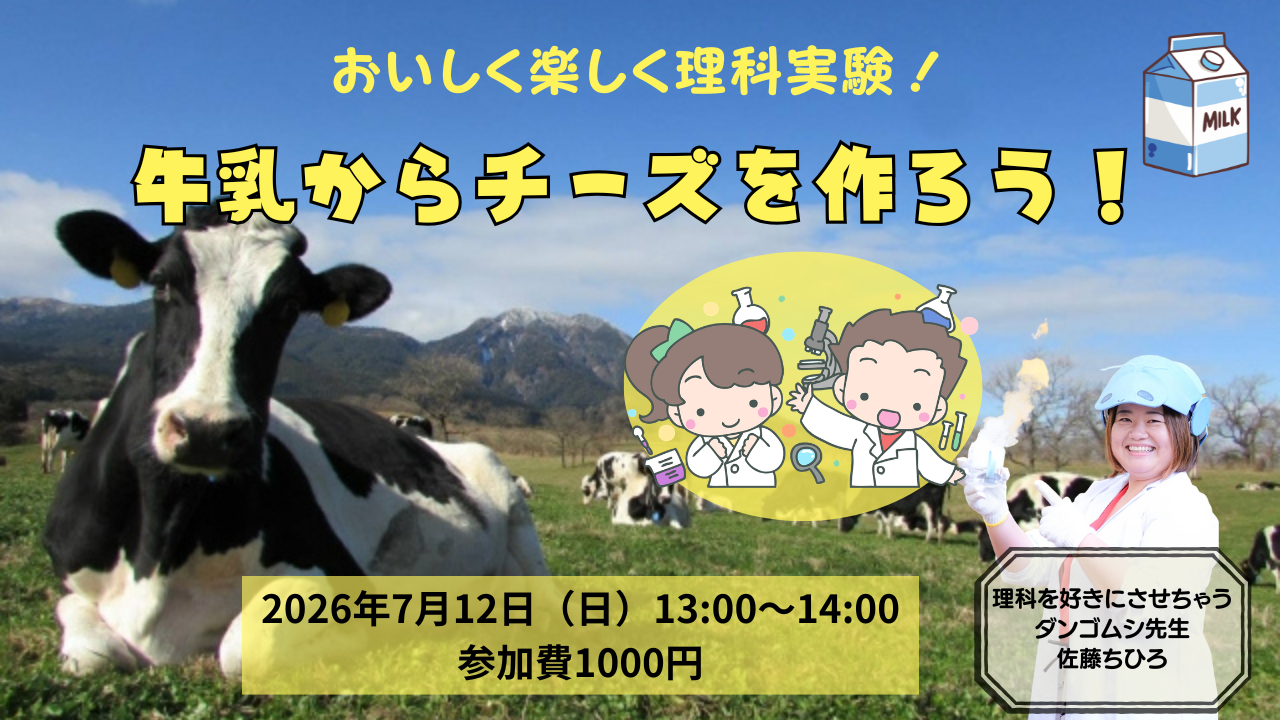 おいしく楽しく理科実験！

牛乳からチーズを作ろう！

MILK

2026年7月12日（日）13:00～14:00
参加費1000円

理科を好きにさせちゃう
ダンゴムシ先生
佐藤ちひろ